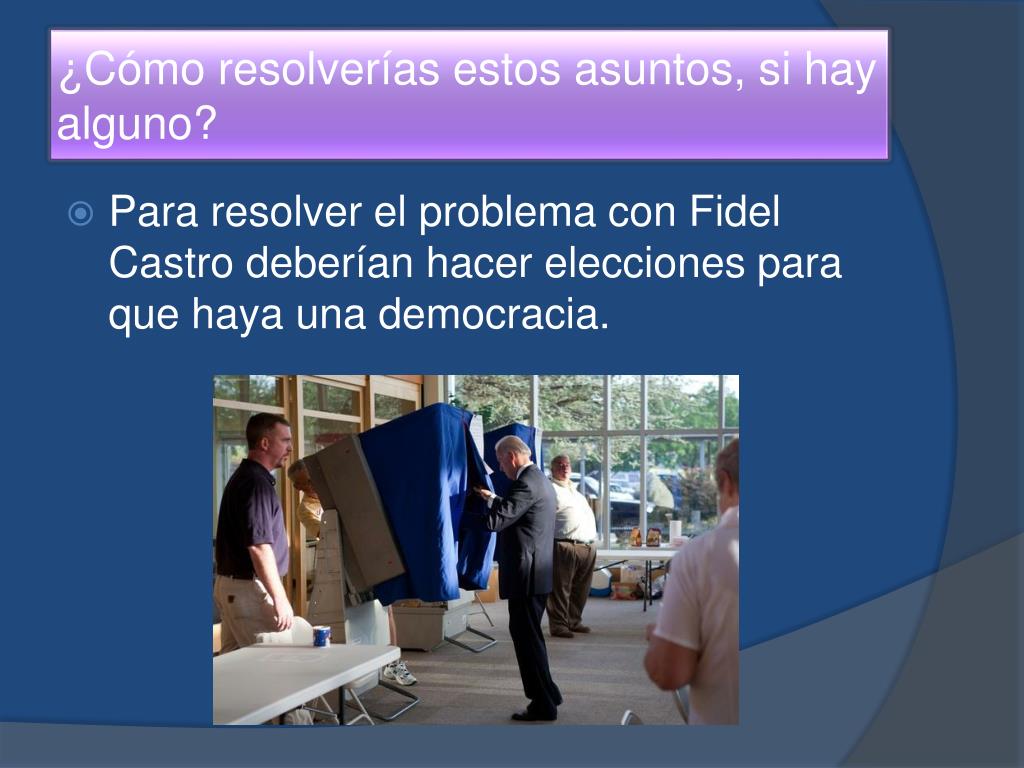 ¿Cómo resolverías estos asuntos, si hay alguno?

Para resolver el problema con Fidel Castro deberían hacer elecciones para que haya una democracia.